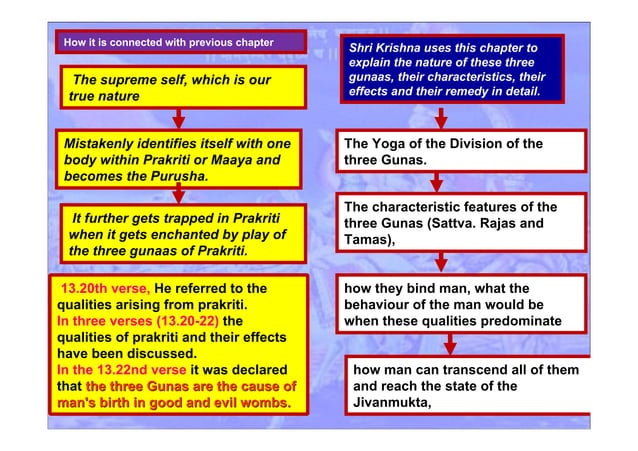 How it is connected with previous chapter

The supreme self, which is our true nature

Mistakenly identifies itself with one body within Prakriti or Maaya and becomes the Purusha.

It further gets trapped in Prakriti when it gets enchanted by play of the three gunaas of Prakriti.

13.20th verse, He referred to the qualities arising from prakriti.
In three verses (13.20-22) the qualities of prakriti and their effects have been discussed.
In the 13.22nd verse it was declared that the three Gunas are the cause of man's birth in good and evil wombs.

Shri Krishna uses this chapter to explain the nature of these three gunaas, their characteristics, their effects and their remedy in detail.

The Yoga of the Division of the three Gunas.

The characteristic features of the three Gunas (Sattva. Rajas and Tamas),

how they bind man, what the behaviour of the man would be when these qualities predominate

how man can transcend all of them and reach the state of the Jivanmukta,